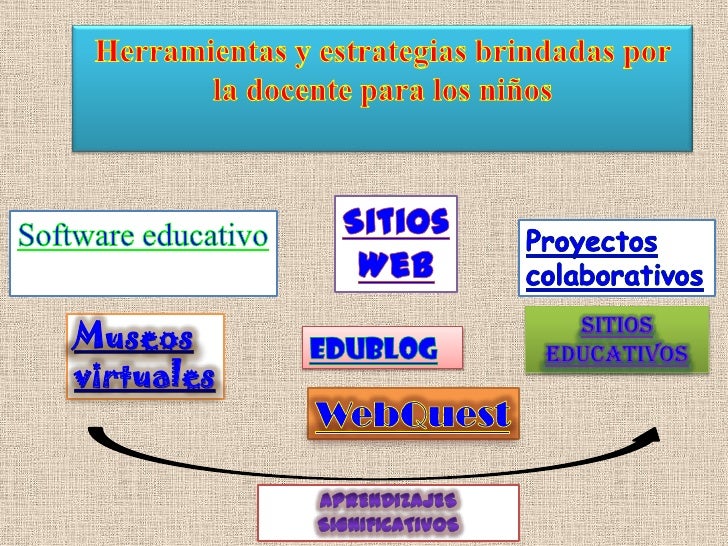 Herramientas y estrategias brindadas por la docente para los niños

Software educativo

SITIOS WEB

Proyectos colaborativos

Museos virtuales

EDUBLOG

SITIOS EDUCATIVOS

WebQuest

APRENDIZAJES SIGNIFICATIVOS